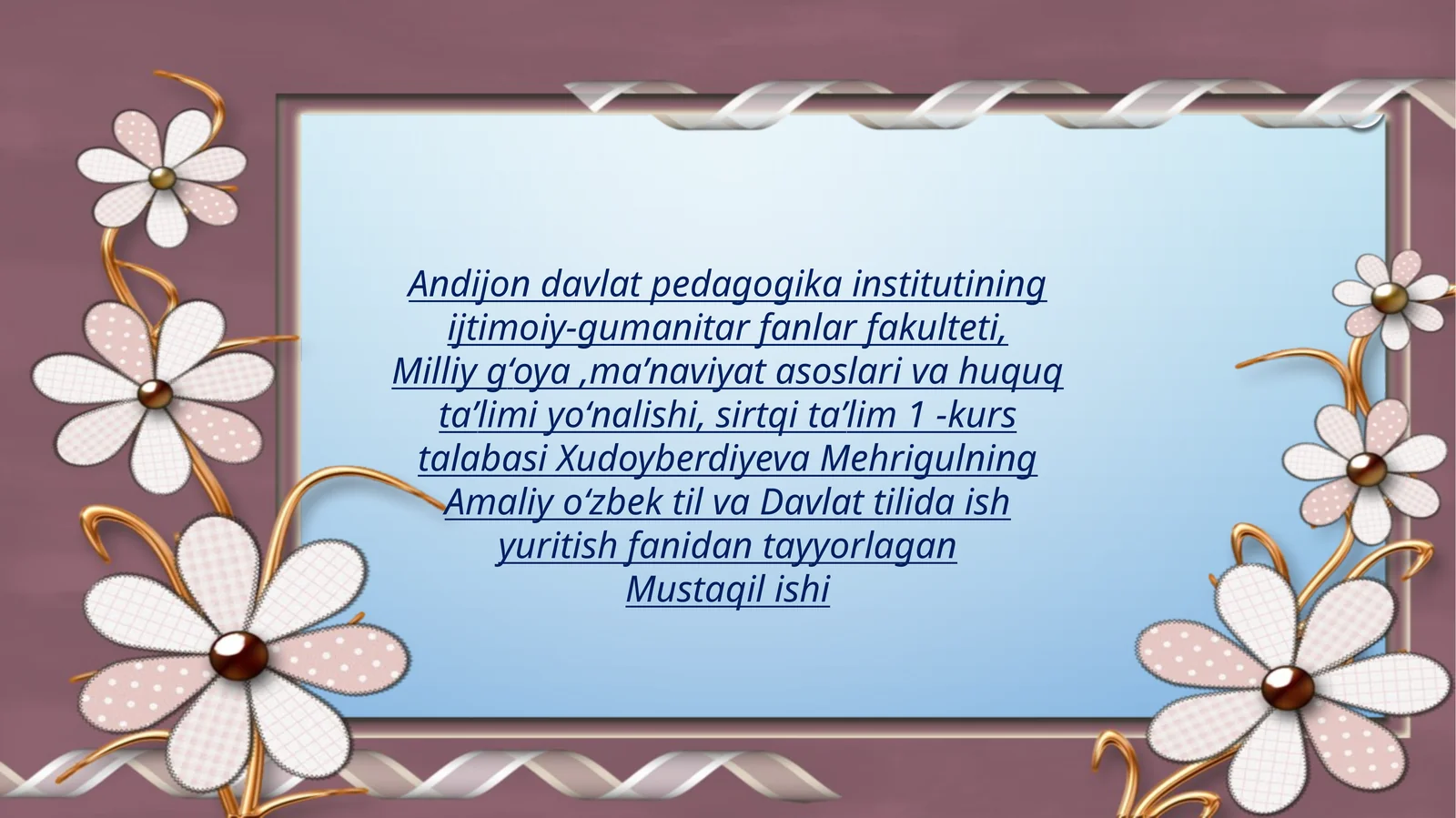 Andijon davlat pedagogika institutining ijtimoiy-gumanitar fanlar fakulteti, Milliy g‘oya ,ma’naviyat asoslari va huquq ta’limi yo‘nalishi, sirtqi ta’lim 1 -kurs talabasi Xudoyberdiyeva Mehrigulning Amaliy o‘zbek til va Davlat tilida ish yuritish fanidan tayyorlagan Mustaqil ishi